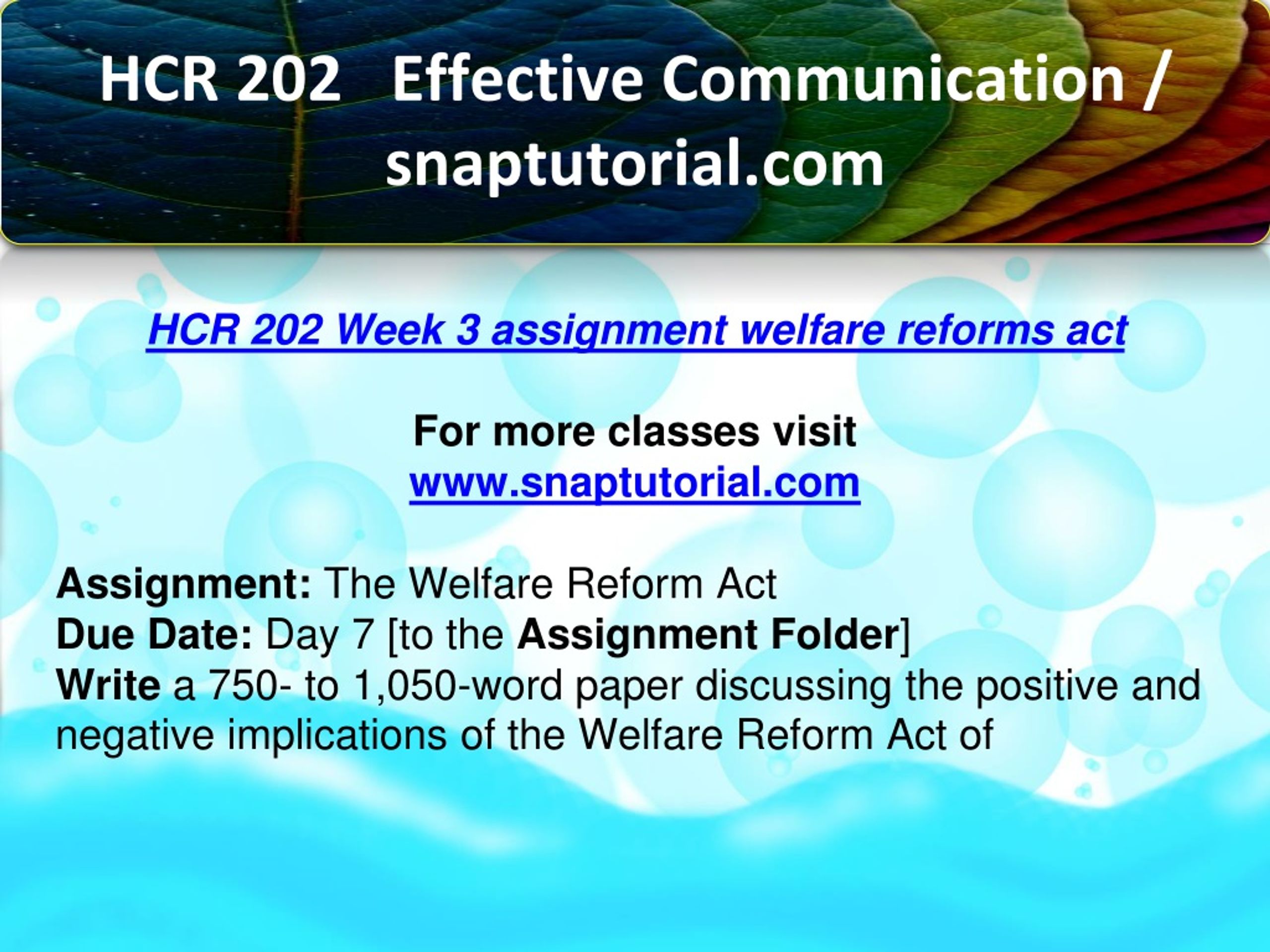 HCR 202 Effective Communication / snaptutorial.com

HCR 202 Week 3 assignment welfare reforms act

For more classes visit
www.snaptutorial.com

Assignment: The Welfare Reform Act
Due Date: Day 7 [to the Assignment Folder]
Write a 750- to 1,050-word paper discussing the positive and negative implications of the Welfare Reform Act of